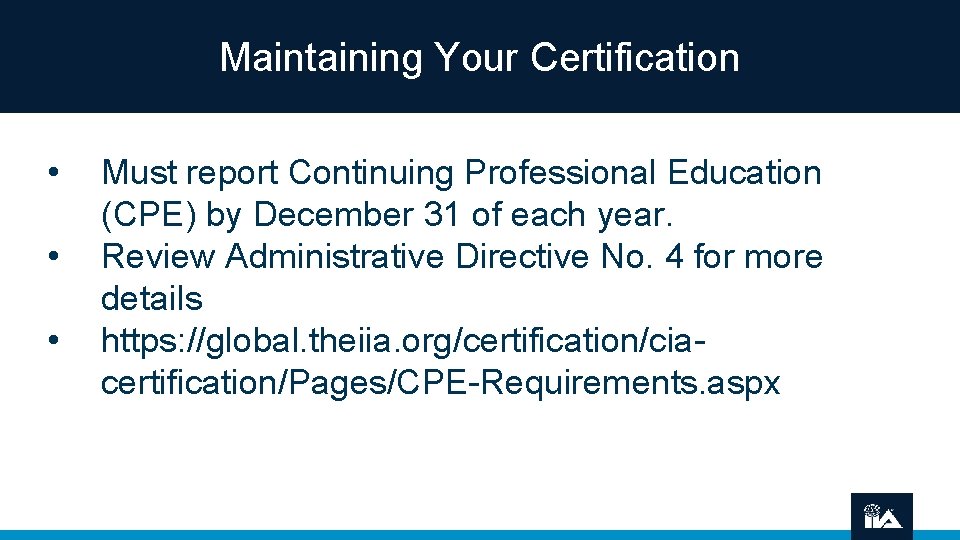 Maintaining Your Certification

• Must report Continuing Professional Education (CPE) by December 31 of each year.
• Review Administrative Directive No. 4 for more details
• https://global.theiia.org/certification/cia-certification/Pages/CPE-Requirements.aspx

IIA